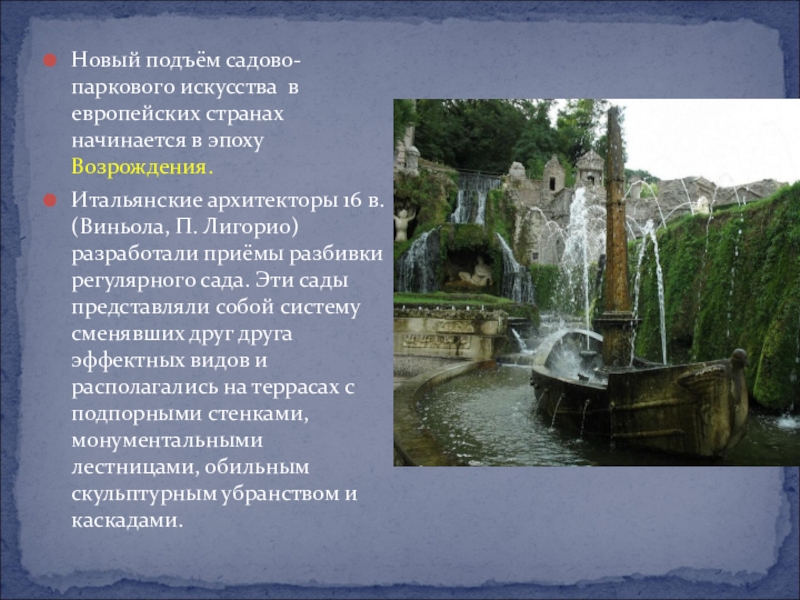 Новый подъём садово-паркового искусства в европейских странах начинается в эпоху Возрождения.

Итальянские архитекторы 16 в. (Виньола, П. Лигорио) разработали приёмы разбивки регулярного сада. Эти сады представляли собой систему сменявших друг друга эффектных видов и располагались на террасах с подпорными стенками, монументальными лестницами, обильным скульптурным убранством и каскадами.